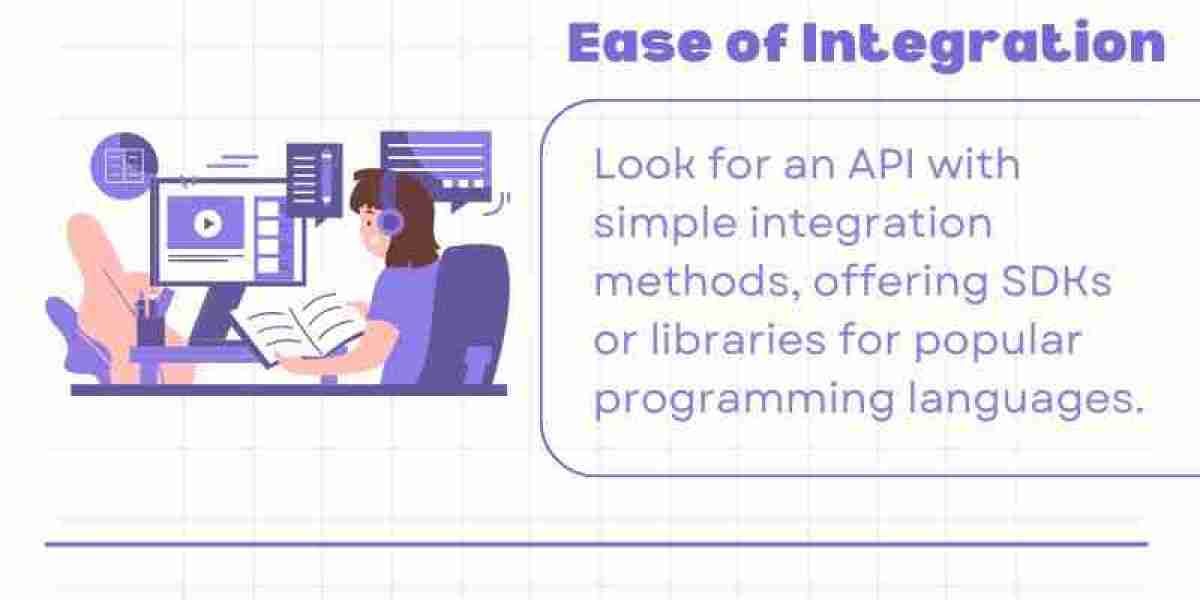 Ease of Integration

Look for an API with simple integration methods, offering SDKs or libraries for popular programming languages.